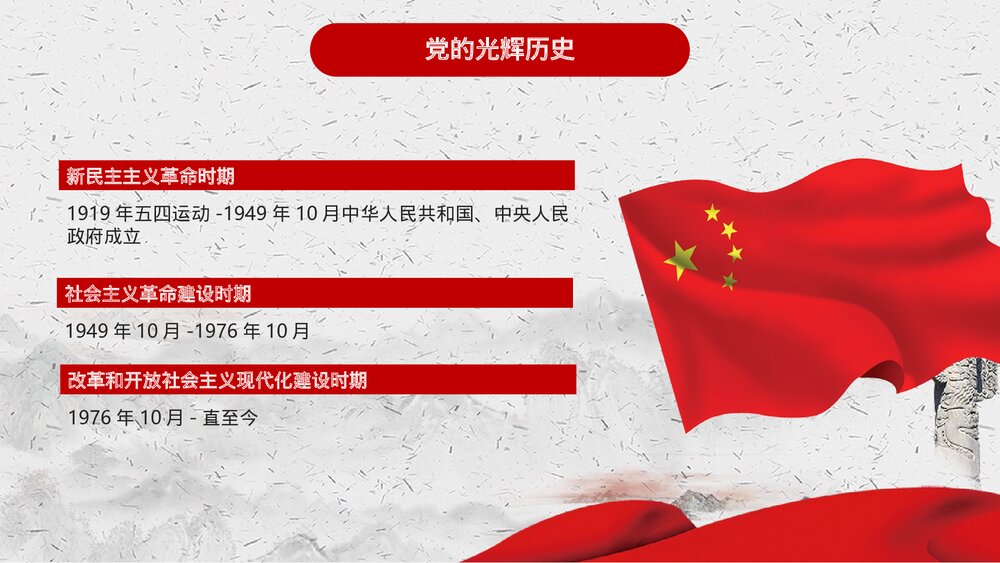 党的光辉历史

新民主主义革命时期

1919 年五四运动 -1949 年 10 月中华人民共和国、中央人民政府成立

社会主义革命建设时期

1949 年 10 月 -1976 年 10 月

改革和开放社会主义现代化建设时期

1976 年 10 月 - 直至今